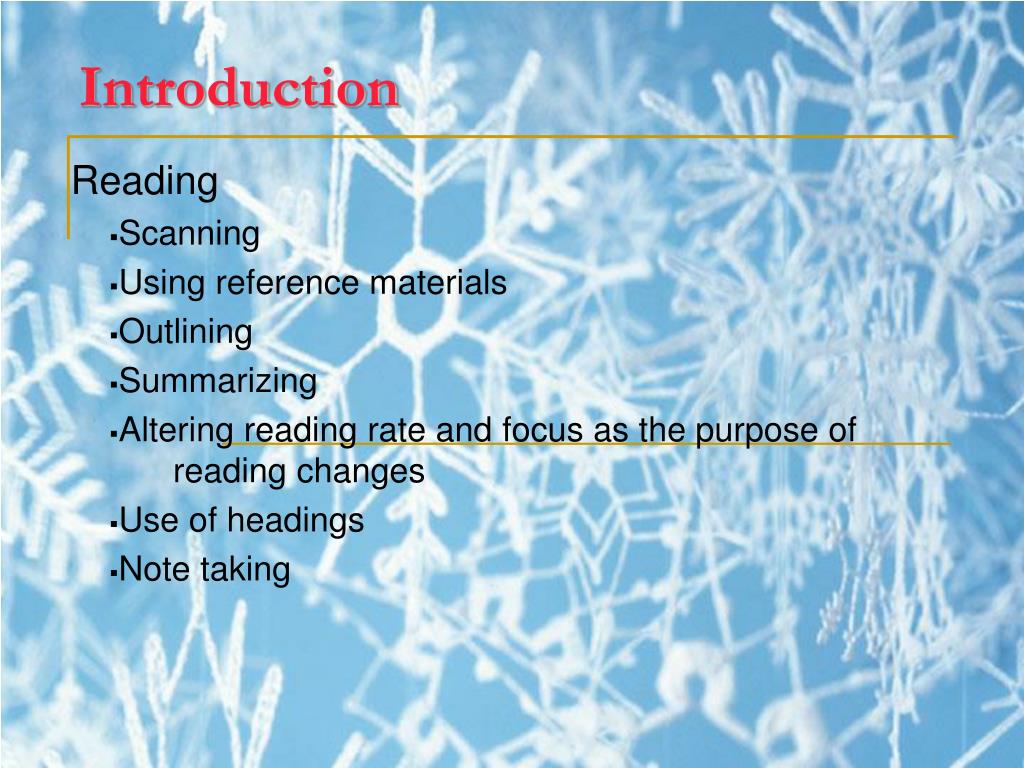 Introduction

Reading

▪Scanning
▪Using reference materials
▪Outlining
▪Summarizing
▪Altering reading rate and focus as the purpose of reading changes
▪Use of headings
▪Note taking